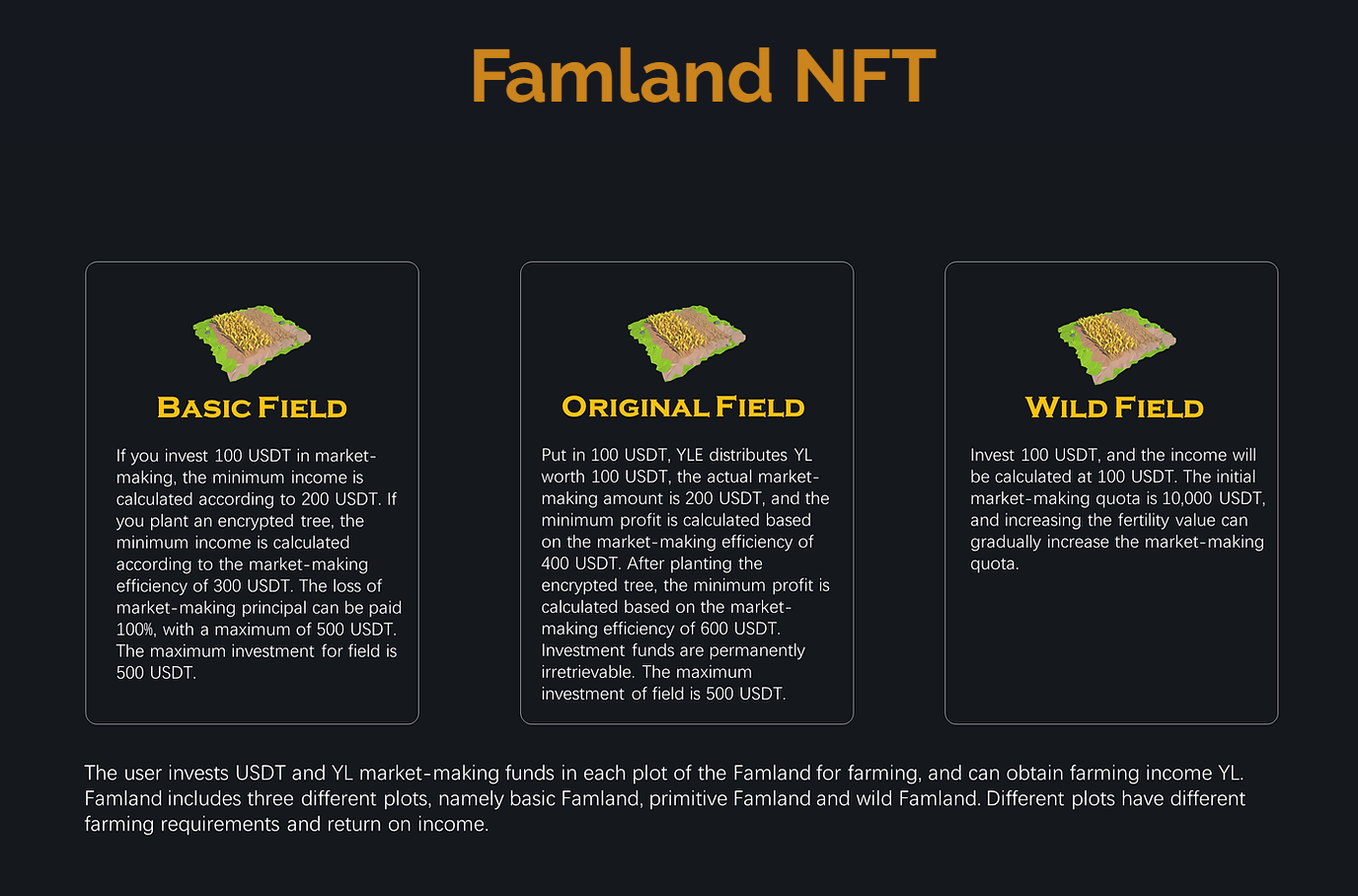 Famland NFT

BASIC FIELD

If you invest 100 USDT in market-making, the minimum income is calculated according to 200 USDT. If you plant an encrypted tree, the minimum income is calculated according to the market-making efficiency of 300 USDT. The loss of market-making principal can be paid 100%, with a maximum of 500 USDT. The maximum investment for field is 500 USDT.

ORIGINAL FIELD

Put in 100 USDT, YLE distributes YL worth 100 USDT, the actual market-making amount is 200 USDT, and the minimum profit is calculated based on the market-making efficiency of 400 USDT. After planting the encrypted tree, the minimum profit is calculated based on the market-making efficiency of 600 USDT. Investment funds are permanently irretrievable. The maximum investment of field is 500 USDT.

WILD FIELD

Invest 100 USDT, and the income will be calculated at 100 USDT. The initial market-making quota is 10,000 USDT, and increasing the fertility value can gradually increase the market-making quota.

The user invests USDT and YL market-making funds in each plot of the Famland for farming, and can obtain farming income YL. Famland includes three different plots, namely basic Famland, primitive Famland and wild Famland. Different plots have different farming requirements and return on income.